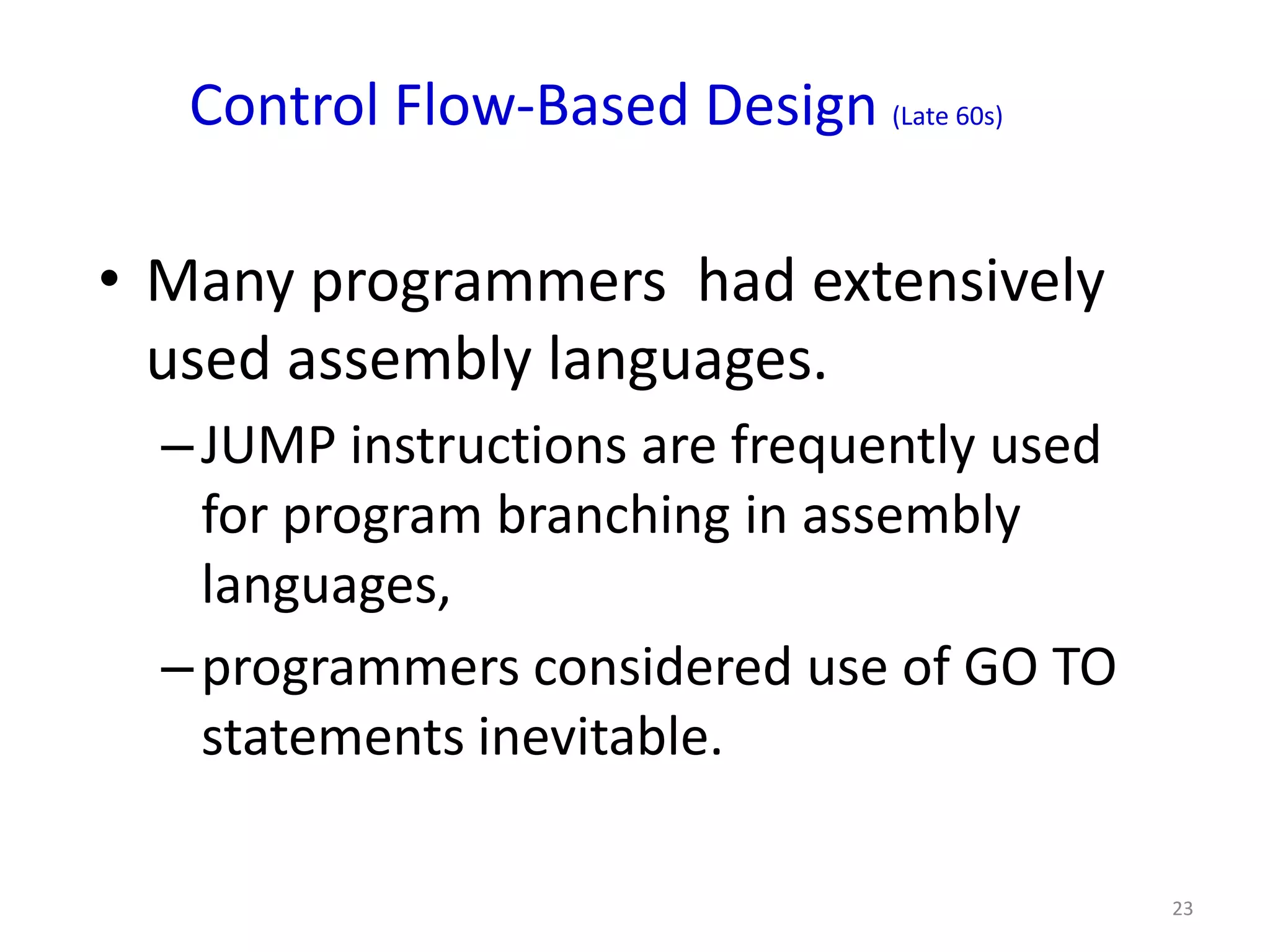 Control Flow-Based Design (Late 60s)

• Many programmers had extensively used assembly languages.

– JUMP instructions are frequently used for program branching in assembly languages,

– programmers considered use of GO TO statements inevitable.

23